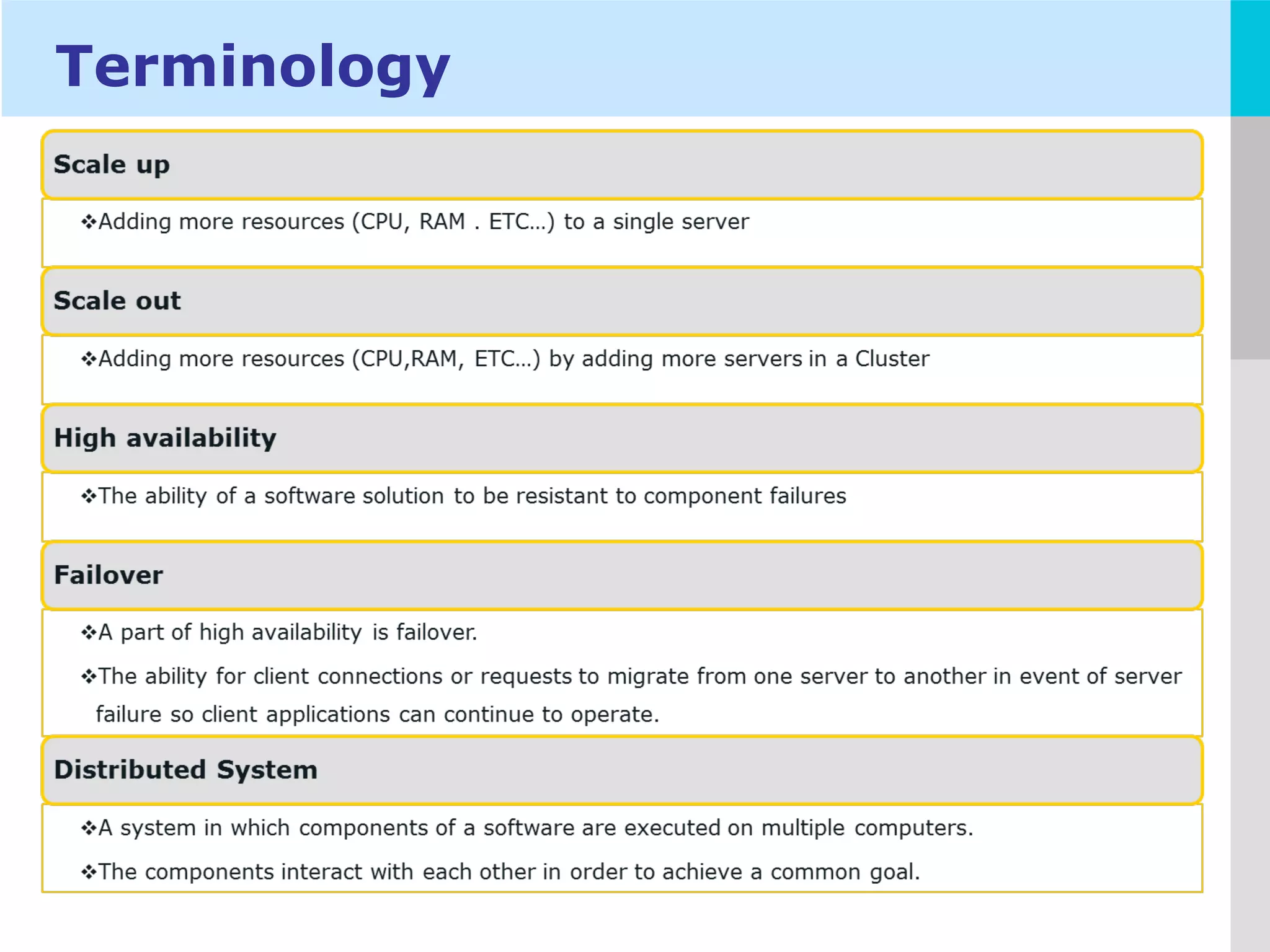 Terminology

Scale up

❖Adding more resources (CPU, RAM . ETC...) to a single server

Scale out

❖Adding more resources (CPU,RAM, ETC...) by adding more servers in a Cluster

High availability

❖The ability of a software solution to be resistant to component failures

Failover

❖A part of high availability is failover.

❖The ability for client connections or requests to migrate from one server to another in event of server failure so client applications can continue to operate.

Distributed System

❖A system in which components of a software are executed on multiple computers.

❖The components interact with each other in order to achieve a common goal.